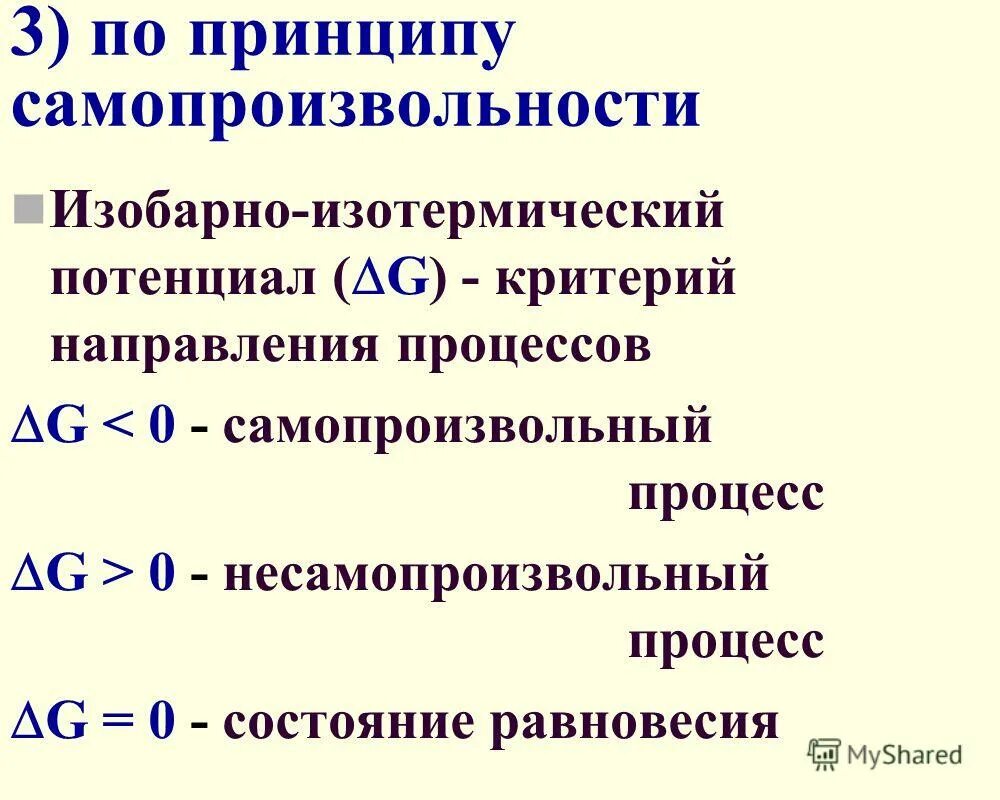 3) по принципу самопроизвольности

Изобарно-изотермический потенциал ($\Delta G$) - критерий направления процессов

$\Delta G < 0$ - самопроизвольный процесс

$\Delta G > 0$ - несамопроизвольный процесс

$\Delta G = 0$ - состояние равновесия

MyShared